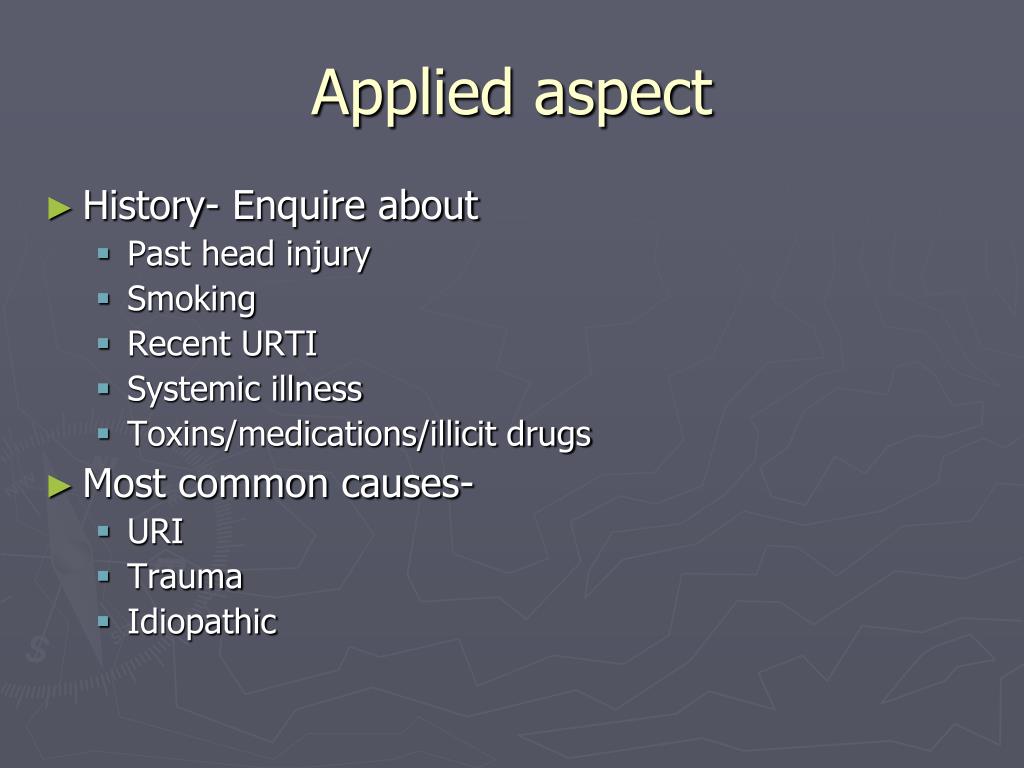 Applied aspect

► History- Enquire about
▪ Past head injury
▪ Smoking
▪ Recent URTI
▪ Systemic illness
▪ Toxins/medications/illicit drugs

► Most common causes-
▪ URI
▪ Trauma
▪ Idiopathic